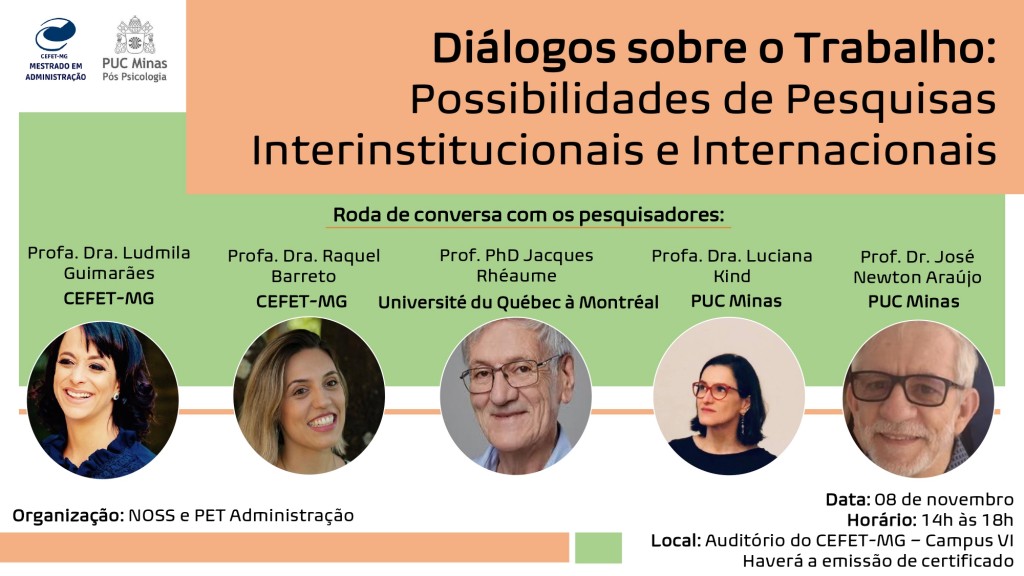 CEFET-MG
MESTRADO EM ADMINISTRAÇÃO

PUC Minas
Pós Psicologia

Diálogos sobre o Trabalho: Possibilidades de Pesquisas Interinstitucionais e Internacionais

Roda de conversa com os pesquisadores:

Profa. Dra. Ludmila Guimarães
CEFET-MG

Profa. Dra. Raquel Barreto
CEFET-MG

Prof. PhD Jacques Rhéaume
Université du Québec à Montréal

Profa. Dra. Luciana Kind
PUC Minas

Prof. Dr. José Newton Araújo
PUC Minas

Organização: NOSS e PET Administração

Data: 08 de novembro
Horário: 14h às 18h
Local: Auditório do CEFET-MG – Campus VI
Haverá a emissão de certificado